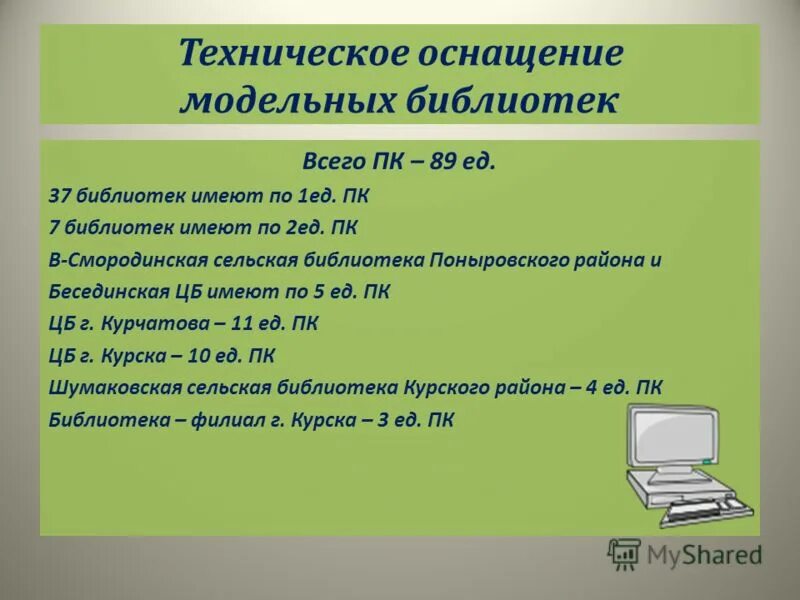 Техническое оснащение модельных библиотек

Всего ПК – 89 ед.

37 библиотек имеют по 1ед. ПК

7 библиотек имеют по 2ед. ПК

В-Смородинская сельская библиотека Поныровского района и Бесединская ЦБ имеют по 5 ед. ПК

ЦБ г. Курчатова – 11 ед. ПК

ЦБ г. Курска – 10 ед. ПК

Шумаковская сельская библиотека Курского района – 4 ед. ПК

Библиотека – филиал г. Курска – 3 ед. ПК

MyShared